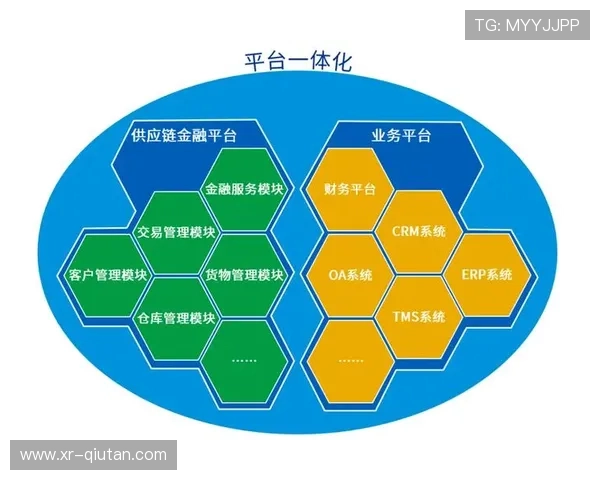 TG: MYYJJPP

平台一体化

供应链金融平台

金融服务模块

交易管理模块

客户管理模块

货物管理模块

仓库管理模块

……

业务平台

财务平台

CRM系统

OA系统

ERP系统

TMS系统

……

www.xr-qiutan.com